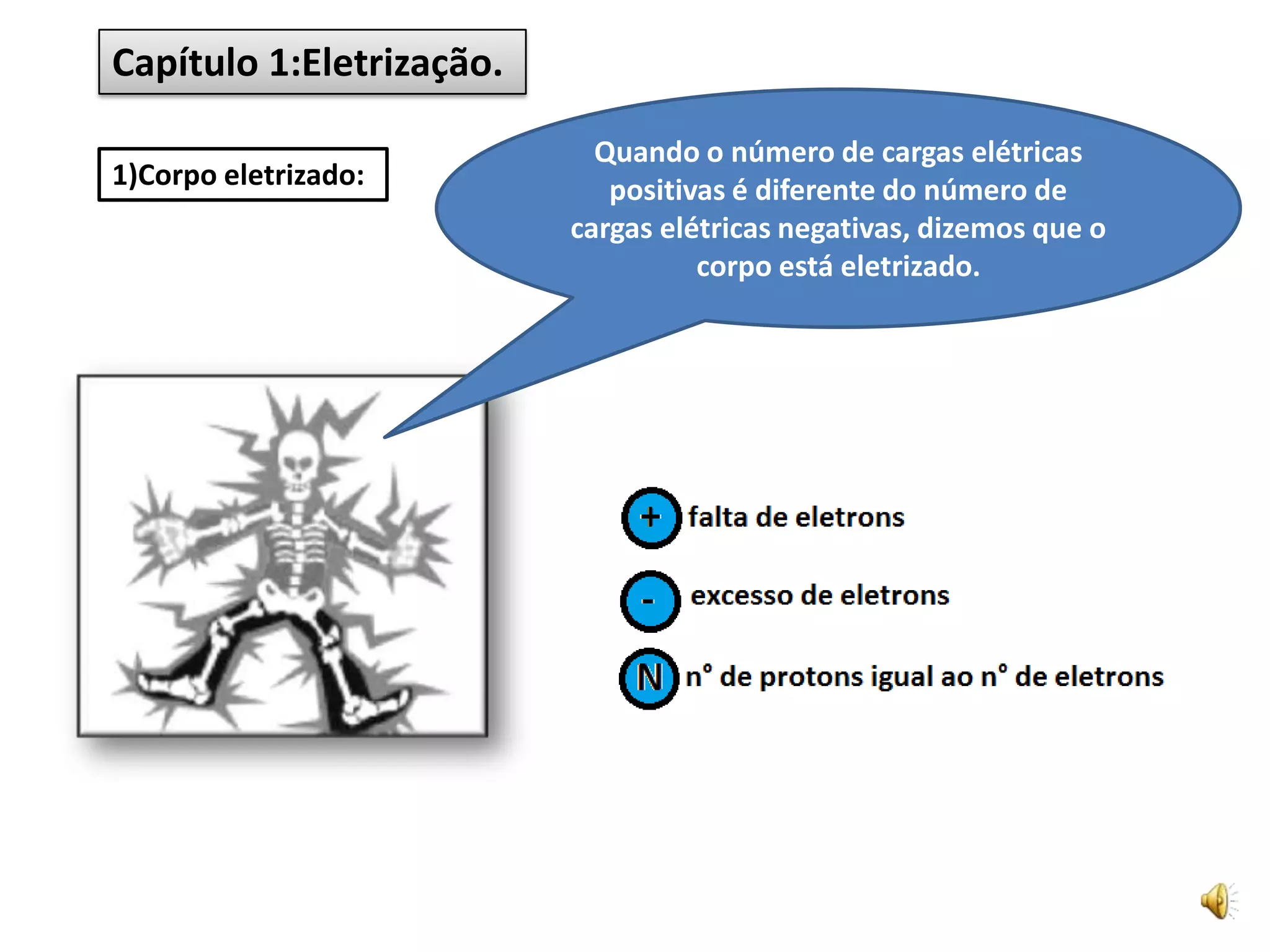 Capítulo 1:Eletrização.

1)Corpo eletrizado:

Quando o número de cargas elétricas positivas é diferente do número de cargas elétricas negativas, dizemos que o corpo está eletrizado.

+ falta de eletrons

- excesso de eletrons

N n° de protons igual ao n° de eletrons